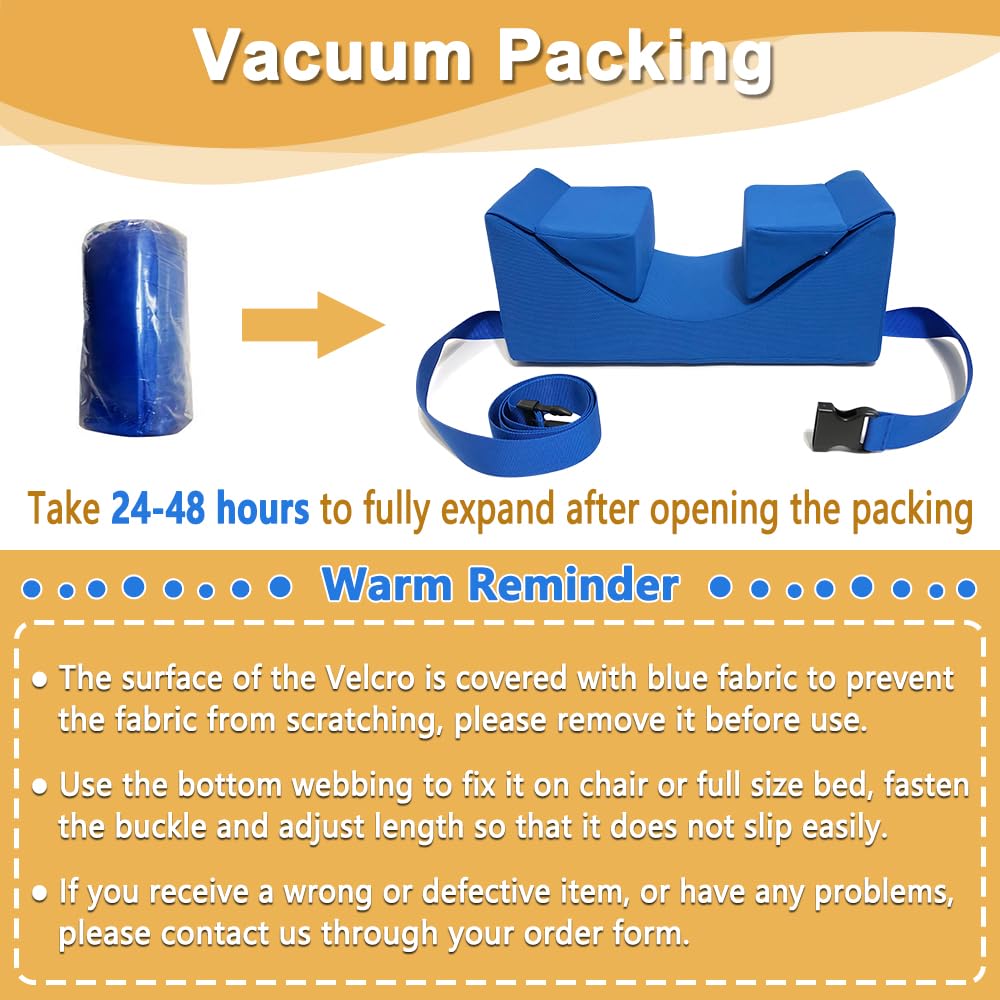 Vacuum Packing

Take 24-48 hours to fully expand after opening the packing

Warm Reminder

● The surface of the Velcro is covered with blue fabric to prevent the fabric from scratching, please remove it before use.

● Use the bottom webbing to fix it on chair or full size bed, fasten the buckle and adjust length so that it does not slip easily.

● If you receive a wrong or defective item, or have any problems, please contact us through your order form.